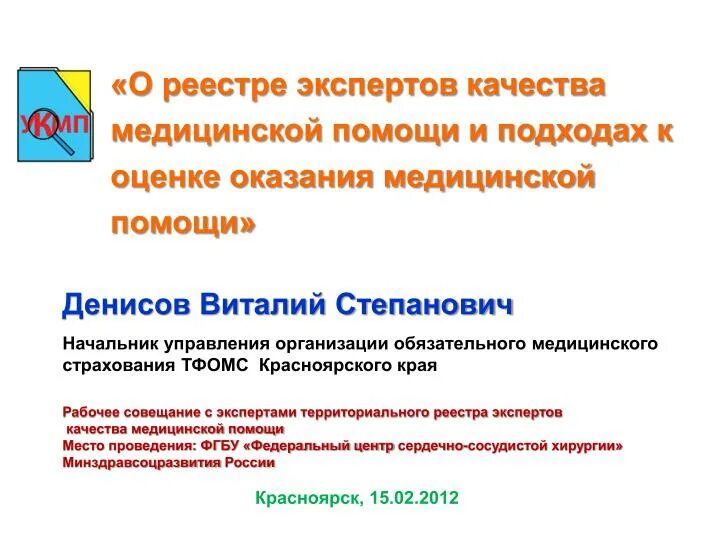 УКМП

«О реестре экспертов качества медицинской помощи и подходах к оценке оказания медицинской помощи»

Денисов Виталий Степанович

Начальник управления организации обязательного медицинского страхования ТФОМС Красноярского края

Рабочее совещание с экспертами территориального реестра экспертов качества медицинской помощи
Место проведения: ФГБУ «Федеральный центр сердечно-сосудистой хирургии» Минздравсоцразвития России

Красноярск, 15.02.2012